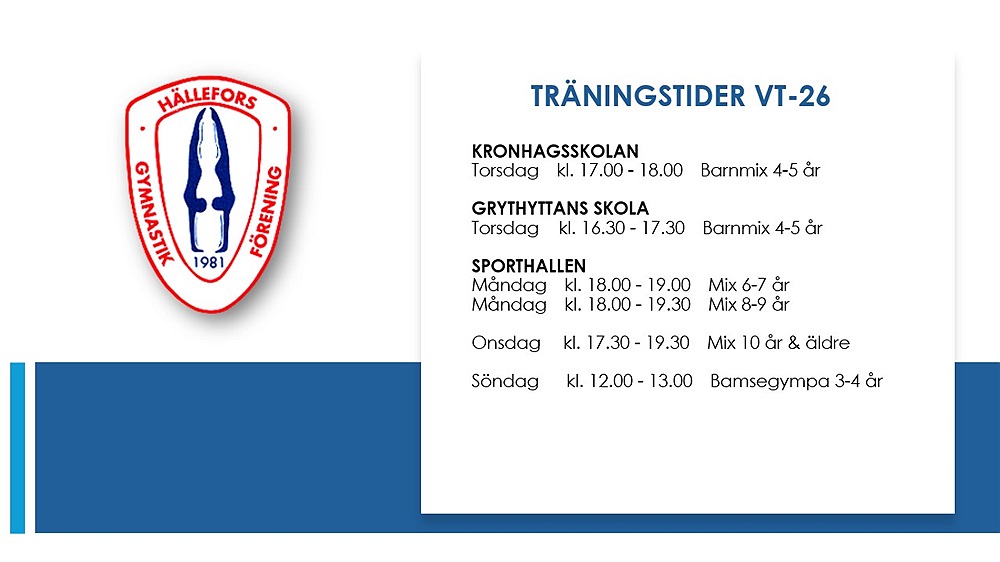 HÄLLEFORS
GYMNASTIK FÖRENING
1981

TRÄNINGSTIDER VT-26

KRONHAGSSKOLAN
Torsdag kl. 17.00 - 18.00 Barnmix 4-5 år

GRYTHYTTANS SKOLA
Torsdag kl. 16.30 - 17.30 Barnmix 4-5 år

SPORTHALLEN
Måndag kl. 18.00 - 19.00 Mix 6-7 år
Måndag kl. 18.00 - 19.30 Mix 8-9 år

Onsdag kl. 17.30 - 19.30 Mix 10 år & äldre

Söndag kl. 12.00 - 13.00 Bamsegympa 3-4 år